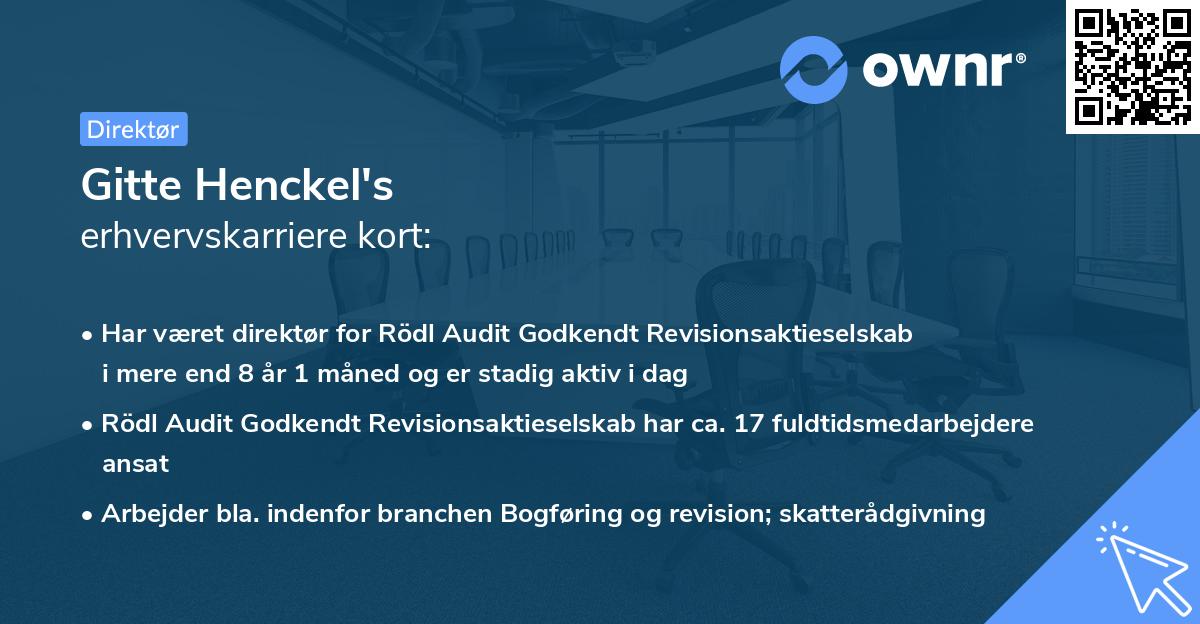 ownr®

Direktør

Gitte Henckel's
erhvervskarriere kort:

• Har været direktør for Rödl Audit Godkendt Revisionsaktieselskab i mere end 8 år 1 måned og er stadig aktiv i dag

• Rödl Audit Godkendt Revisionsaktieselskab har ca. 17 fuldtidsmedarbejdere ansat

• Arbejder bla. indenfor branchen Bogføring og revision; skatterådgivning